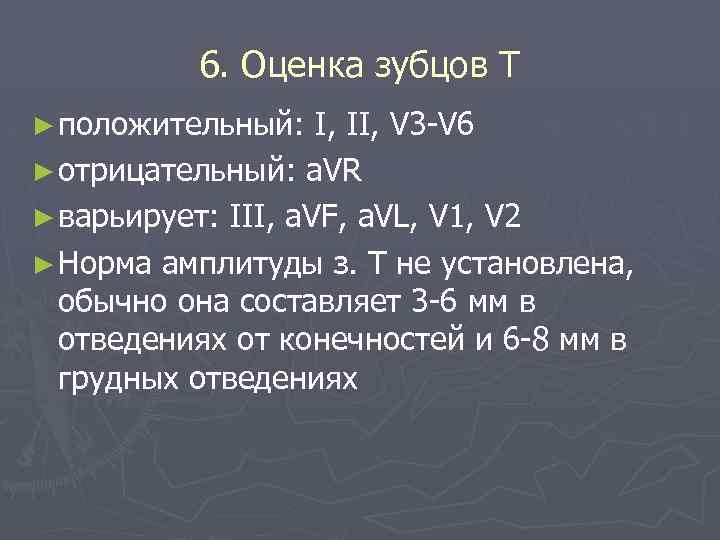 6. Оценка зубцов Т

► положительный: I, II, V3-V6

► отрицательный: aVR

► варьирует: III, aVF, aVL, V1, V2

► Норма амплитуды з. Т не установлена, обычно она составляет 3-6 мм в отведениях от конечностей и 6-8 мм в грудных отведениях